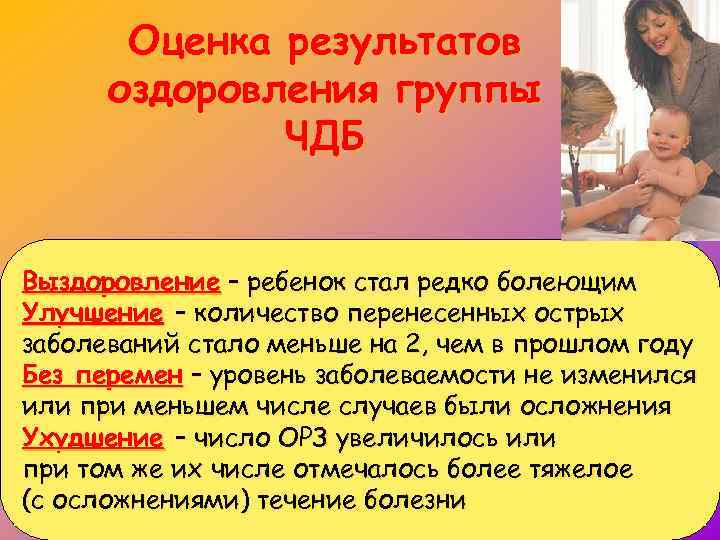 Оценка результатов оздоровления группы ЧДБ

Выздоровление – ребенок стал редко болеющим
Улучшение – количество перенесенных острых заболеваний стало меньше на 2, чем в прошлом году
Без перемен – уровень заболеваемости не изменился или при меньшем числе случаев были осложнения
Ухудшение – число ОРЗ увеличилось или при том же их числе отмечалось более тяжелое (с осложнениями) течение болезни